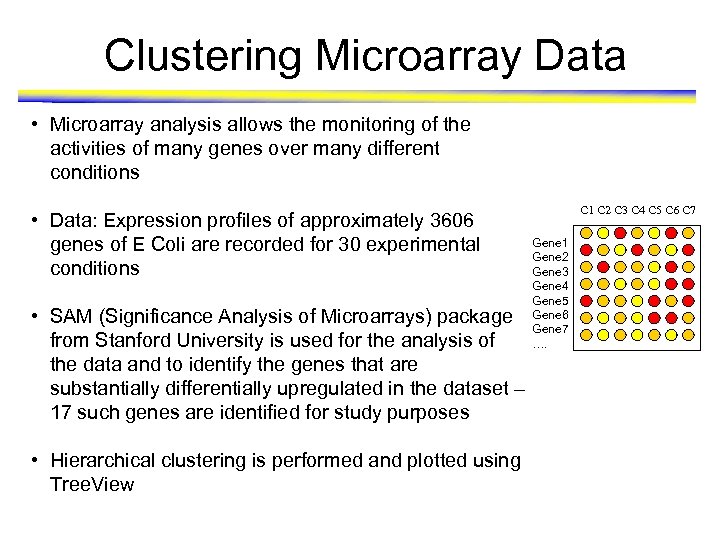 Clustering Microarray Data

• Microarray analysis allows the monitoring of the activities of many genes over many different conditions

• Data: Expression profiles of approximately 3606 genes of E Coli are recorded for 30 experimental conditions

• SAM (Significance Analysis of Microarrays) package from Stanford University is used for the analysis of the data and to identify the genes that are substantially differentially upregulated in the dataset – 17 such genes are identified for study purposes

• Hierarchical clustering is performed and plotted using TreeView

C1 C2 C3 C4 C5 C6 C7
Gene1
Gene2
Gene3
Gene4
Gene5
Gene6
Gene7
....